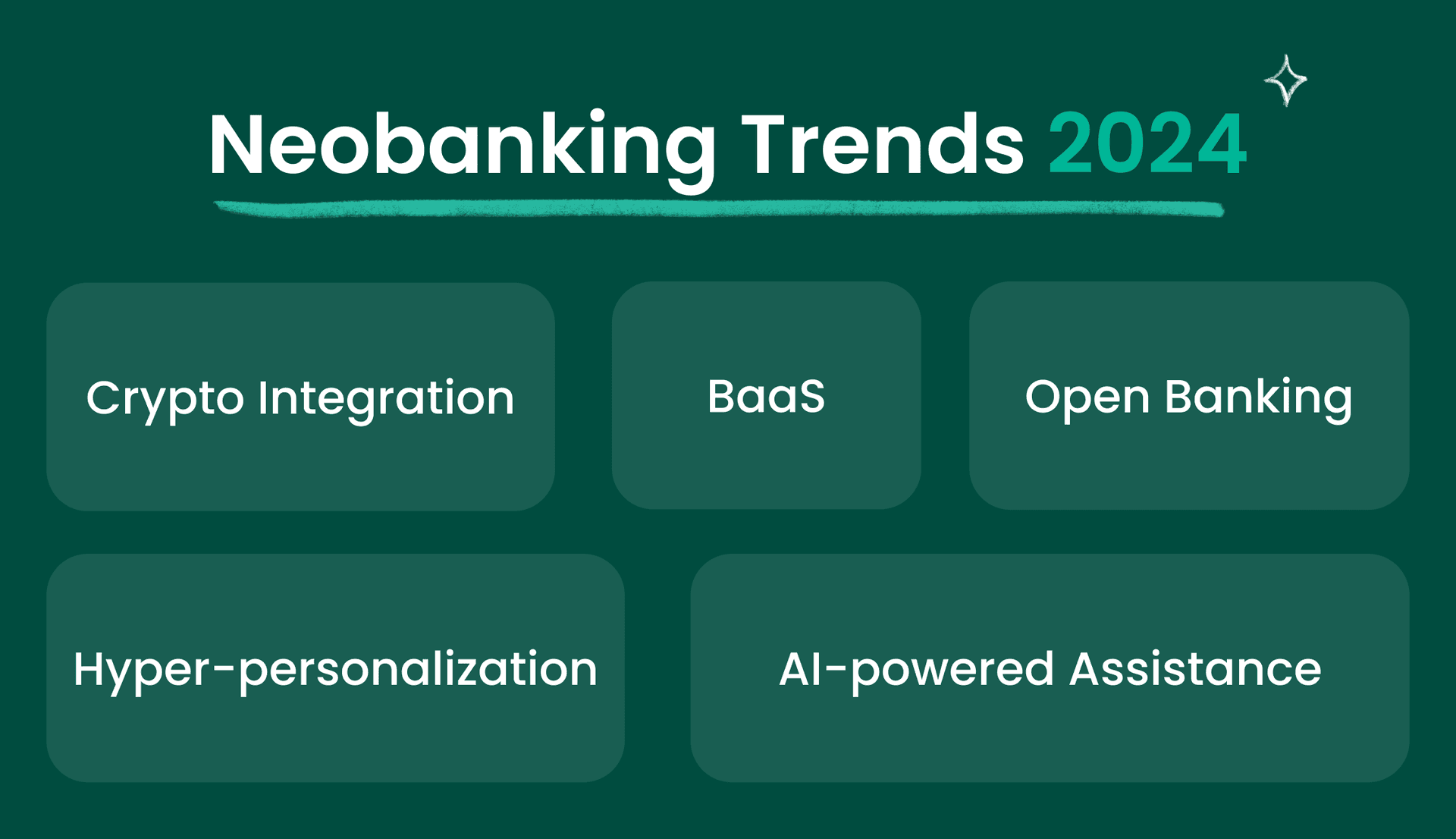 Neobanking Trends 2024

Crypto Integration

BaaS

Open Banking

Hyper-personalization

AI-powered Assistance